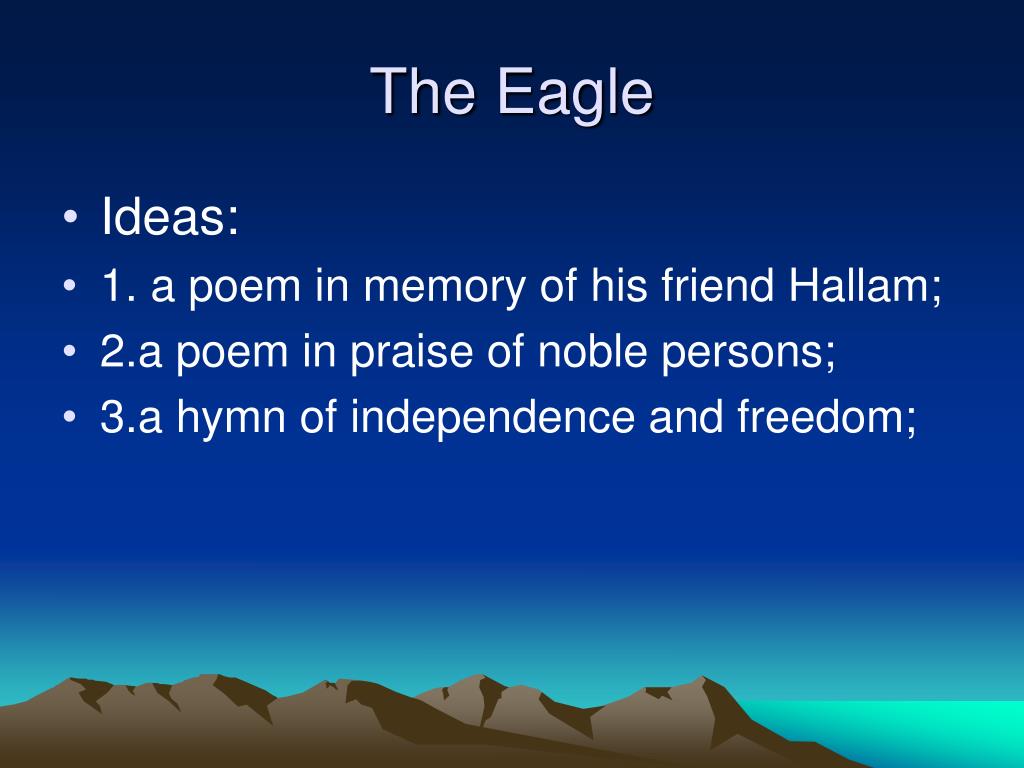 The Eagle

• Ideas:
• 1. a poem in memory of his friend Hallam;
• 2.a poem in praise of noble persons;
• 3.a hymn of independence and freedom;